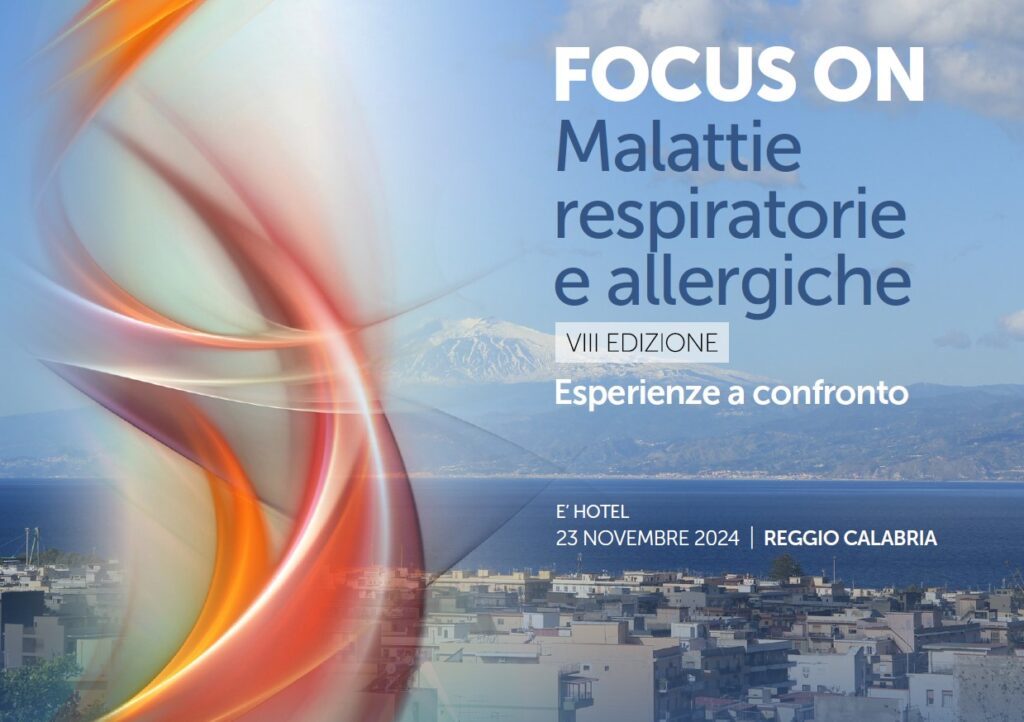 FOCUS ON
Malattie respiratorie e allergiche

VIII EDIZIONE

Esperienze a confronto

E' HOTEL
23 NOVEMBRE 2024 | REGGIO CALABRIA